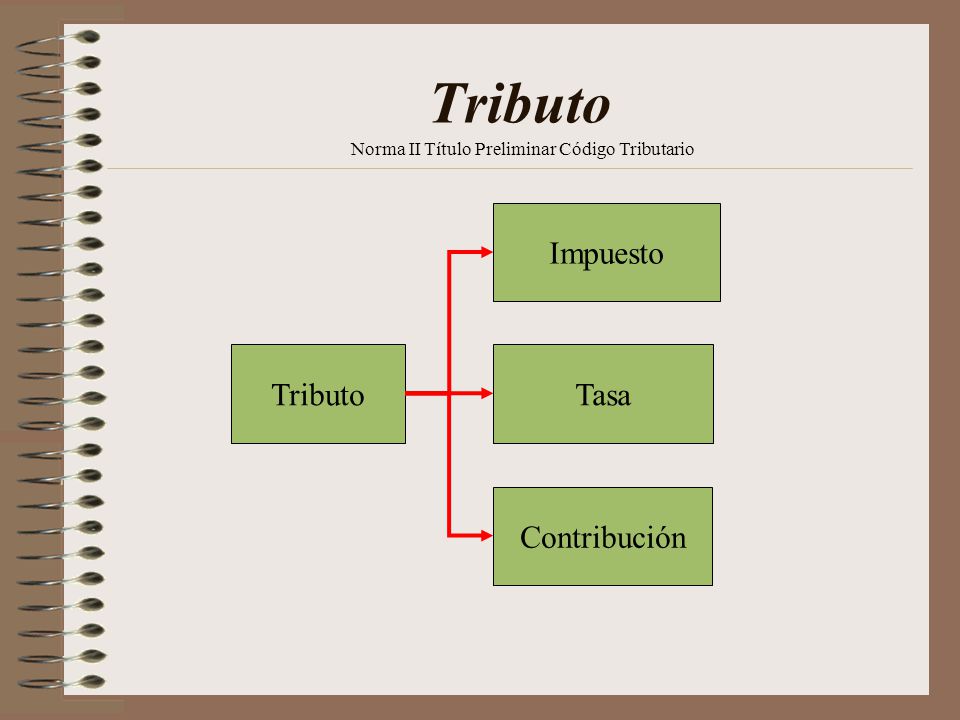 Tributo
Norma II Título Preliminar Código Tributario

Tributo

Impuesto

Tasa

Contribución